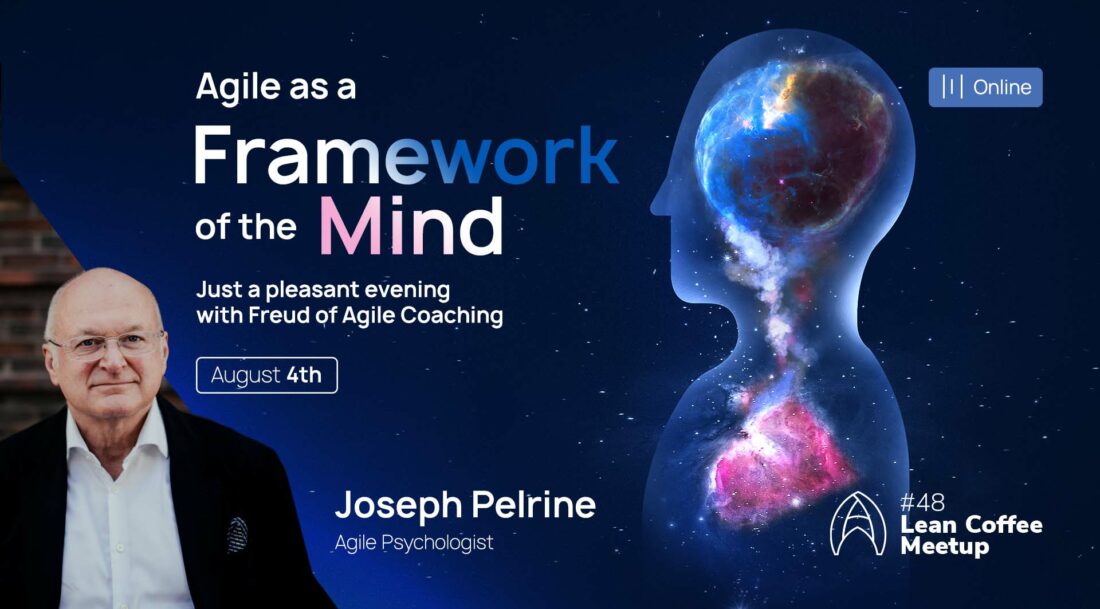 Agile as a
Framework
of the Mind

Just a pleasant evening with Freud of Agile Coaching

August 4th

Online

Joseph Pelrine
Agile Psychologist

#48
Lean Coffee
Meetup